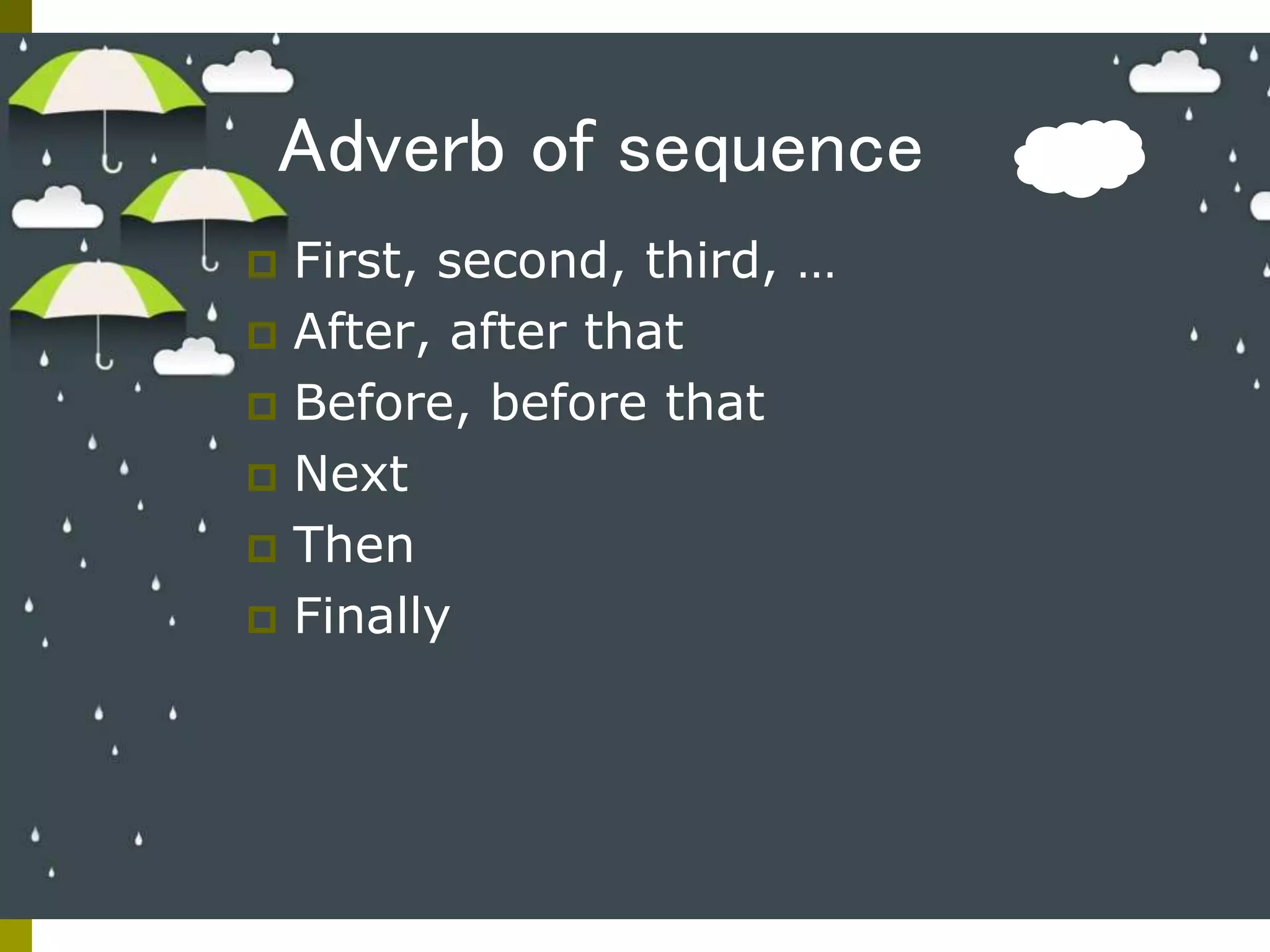 Adverb of sequence

First, second, third, …
After, after that
Before, before that
Next
Then
Finally